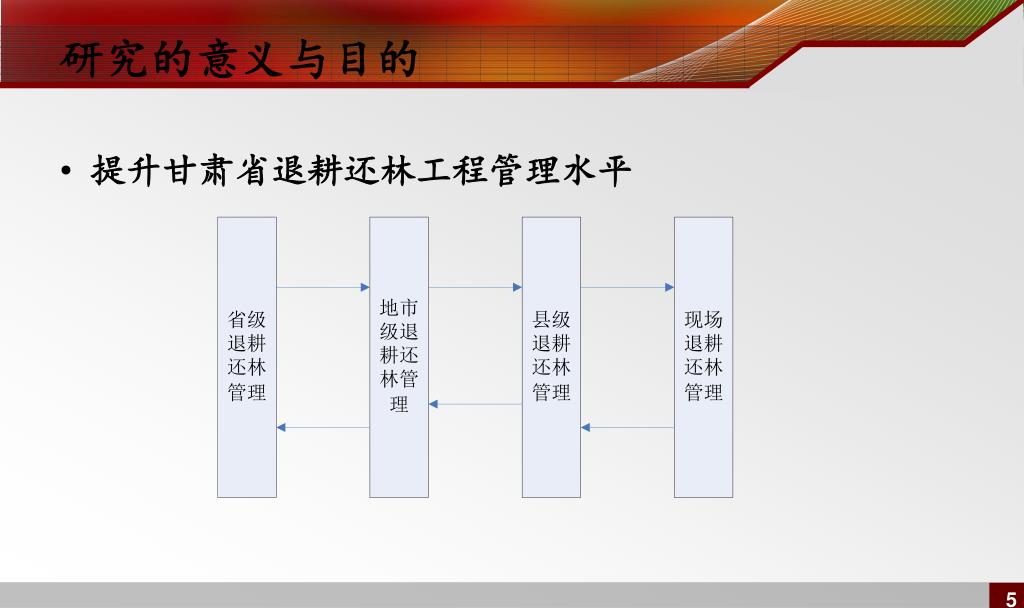 研究的意义与目的

• 提升甘肃省退耕还林工程管理水平

省级退耕还林管理

地市级退耕还林管理

县级退耕还林管理

现场退耕还林管理

5